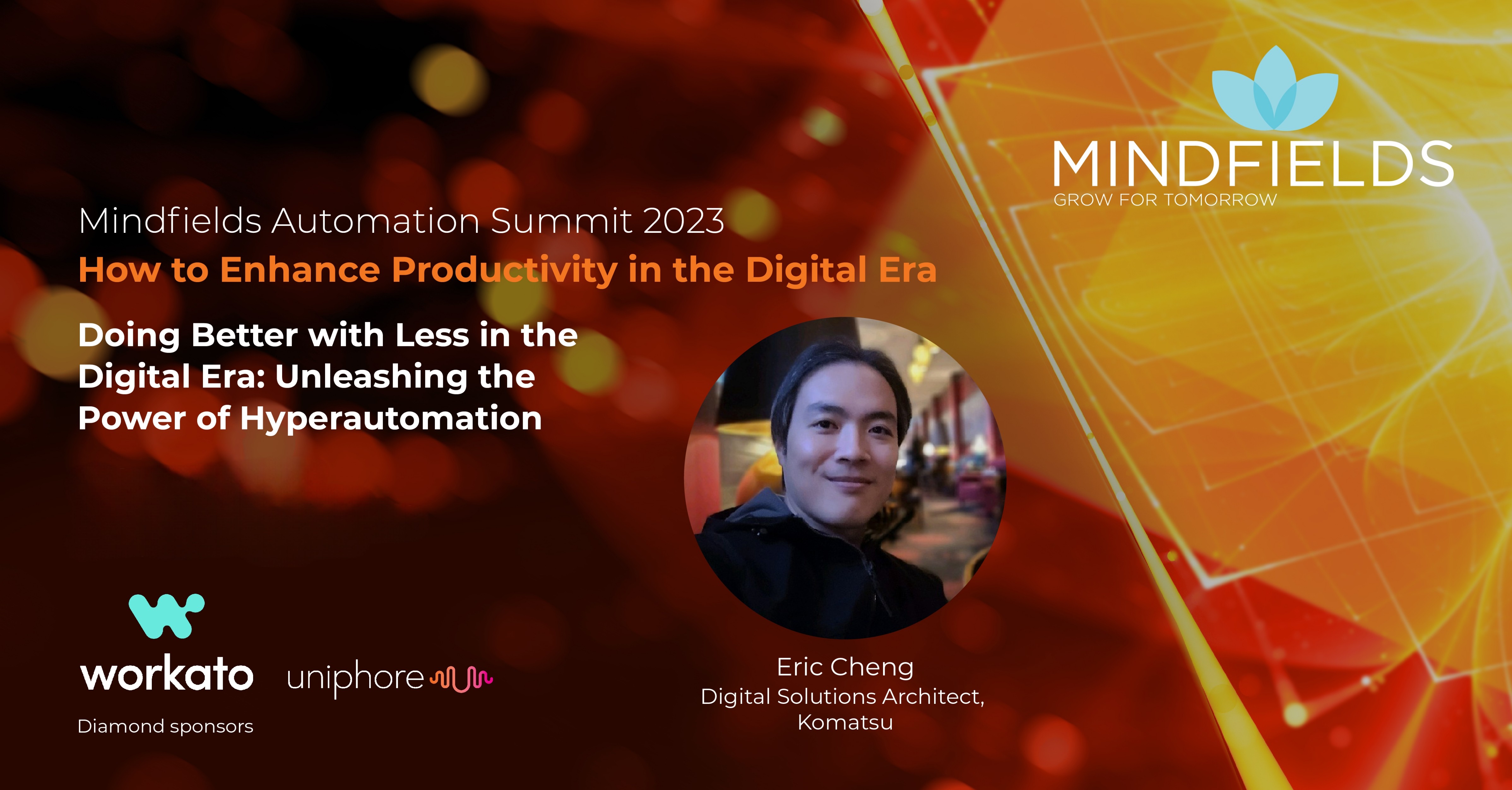 MINDFIELDS
GROW FOR TOMORROW

Mindfields Automation Summit 2023

How to Enhance Productivity in the Digital Era

Doing Better with Less in the Digital Era: Unleashing the Power of Hyperautomation

workato

uniphore

Diamond sponsors

Eric Cheng
Digital Solutions Architect, Komatsu